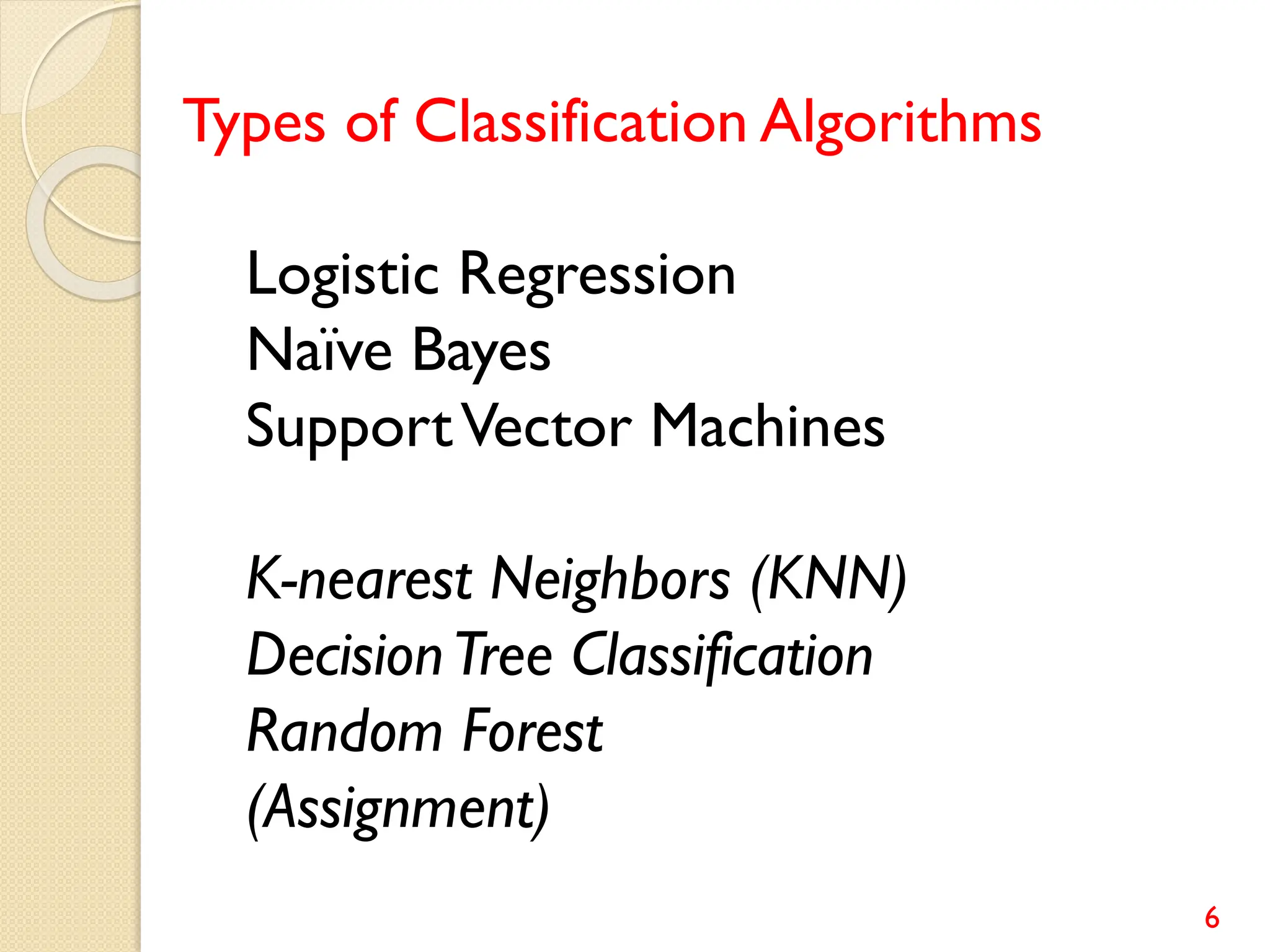 Types of Classification Algorithms

Logistic Regression
Naïve Bayes
Support Vector Machines

K-nearest Neighbors (KNN)
Decision Tree Classification
Random Forest
(Assignment)

6